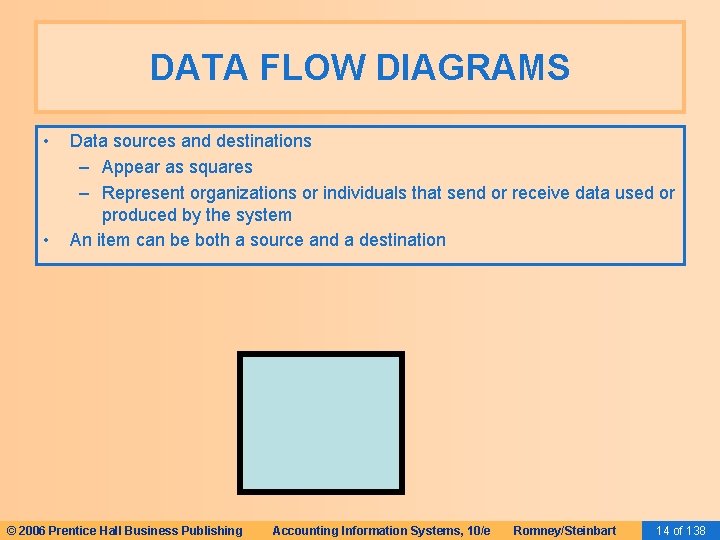 DATA FLOW DIAGRAMS

• Data sources and destinations
 – Appear as squares
 – Represent organizations or individuals that send or receive data used or produced by the system
• An item can be both a source and a destination

© 2006 Prentice Hall Business Publishing Accounting Information Systems, 10/e Romney/Steinbart 14 of 138